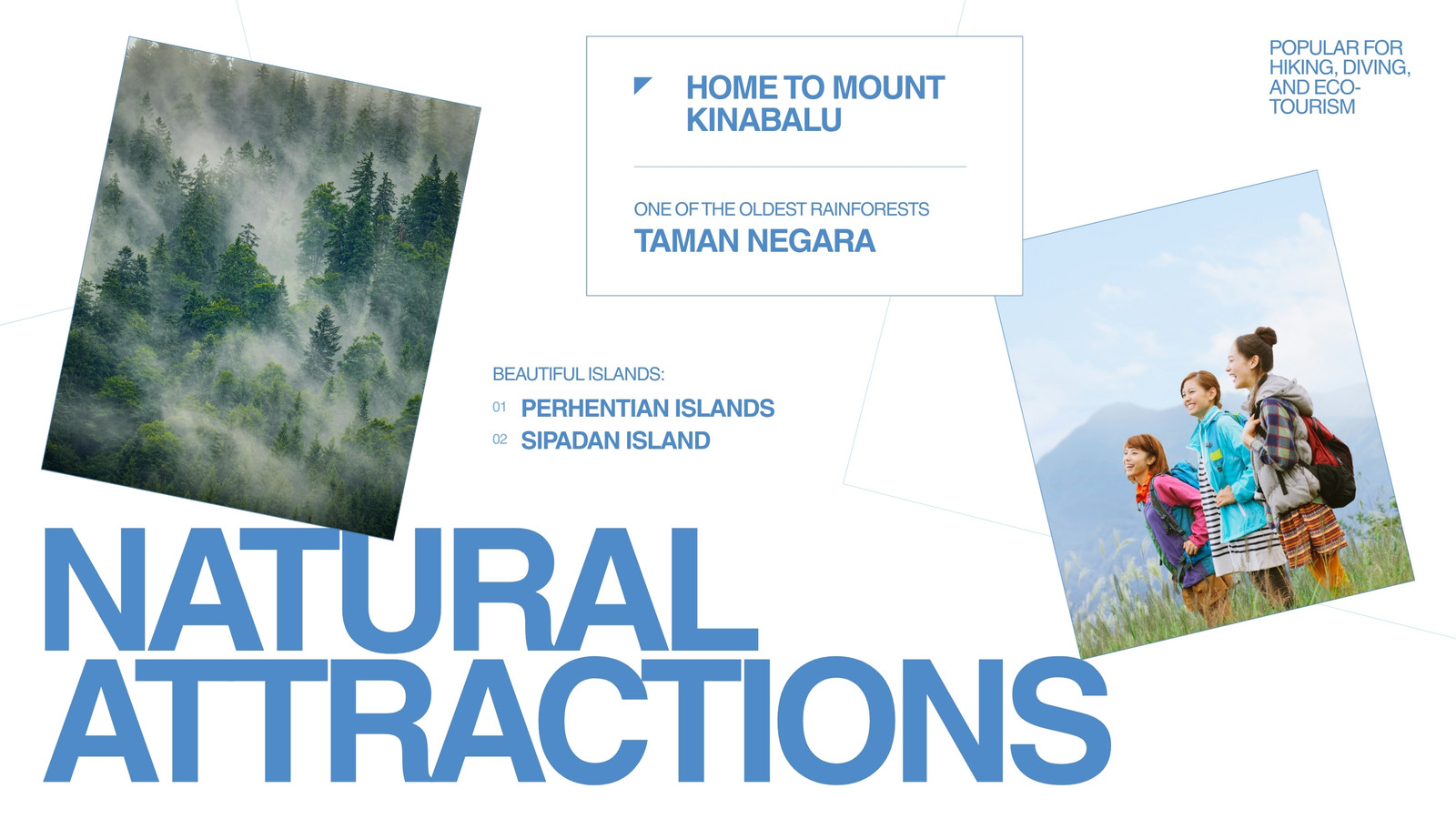 HOME TO MOUNT KINABALU

ONE OF THE OLDEST RAINFORESTS
TAMAN NEGARA

POPULAR FOR HIKING, DIVING, AND ECO-TOURISM

BEAUTIFUL ISLANDS:
01 PERHENTIAN ISLANDS
02 SIPADAN ISLAND

NATURAL ATTRACTIONS